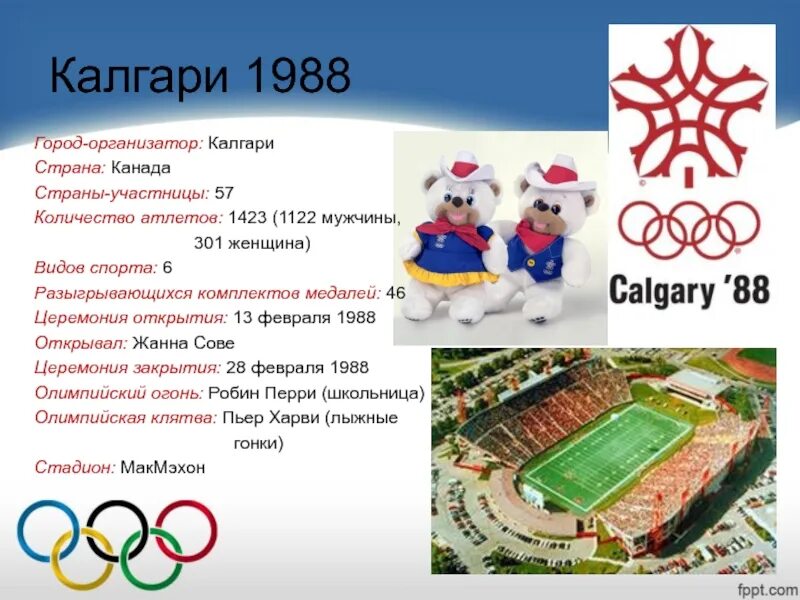 Калгари 1988

Город-организатор: Калгари
Страна: Канада
Страны-участницы: 57
Количество атлетов: 1423 (1122 мужчины, 301 женщина)
Видов спорта: 6
Разыгрывающихся комплектов медалей: 46
Церемония открытия: 13 февраля 1988
Открывал: Жанна Сове
Церемония закрытия: 28 февраля 1988
Олимпийский огонь: Робин Перри (школьница)
Олимпийская клятва: Пьер Харви (лыжные гонки)
Стадион: МакМэхон

Calgary '88

fppt.com